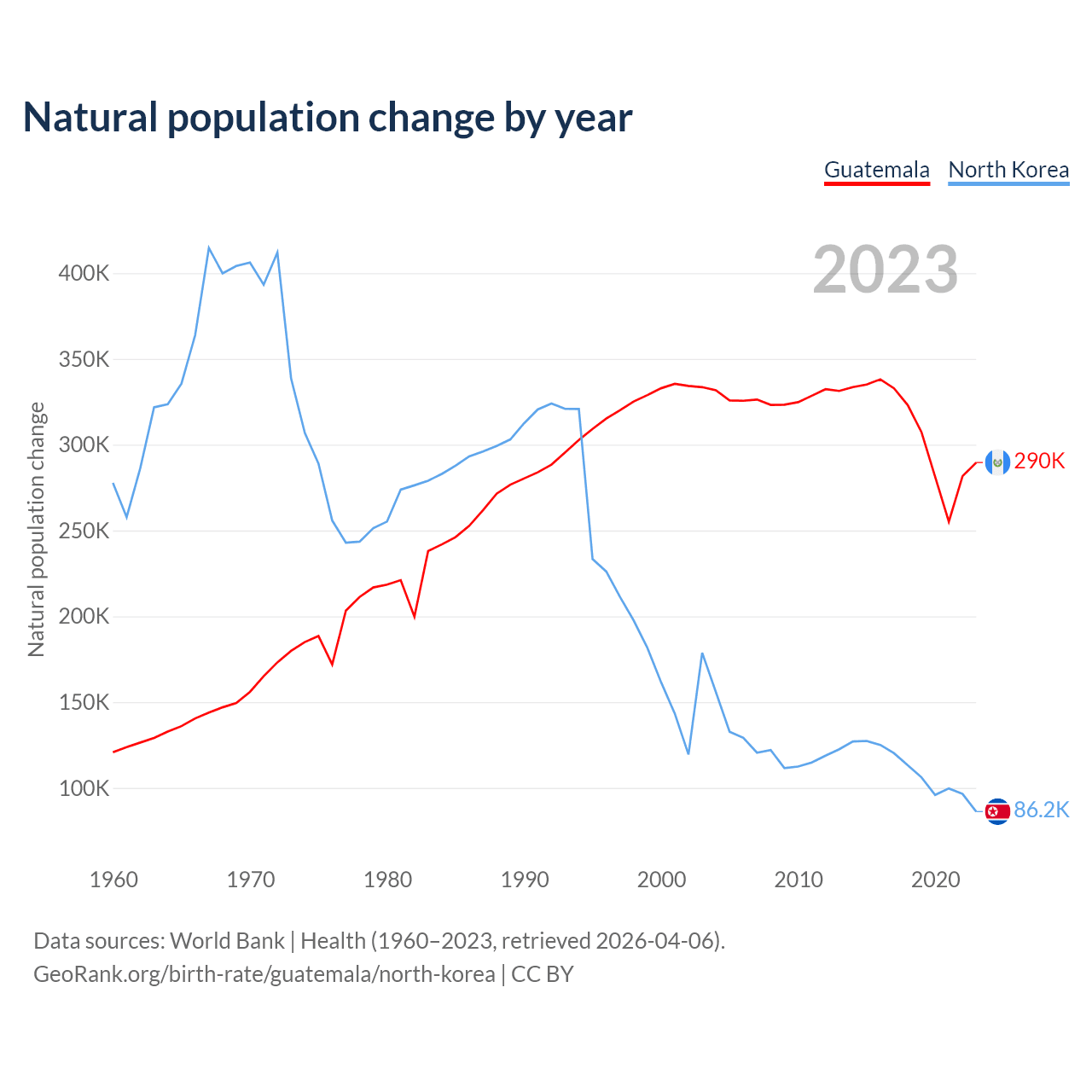 Natural population change by year

Guatemala North Korea

2023

Natural population change

400K
350K
300K
250K
200K
150K
100K

290K
86.2K

1960 1970 1980 1990 2000 2010 2020

Data sources: World Bank | Health (1960–2023, retrieved 2026-04-06).
GeoRank.org/birth-rate/guatemala/north-korea | CC BY